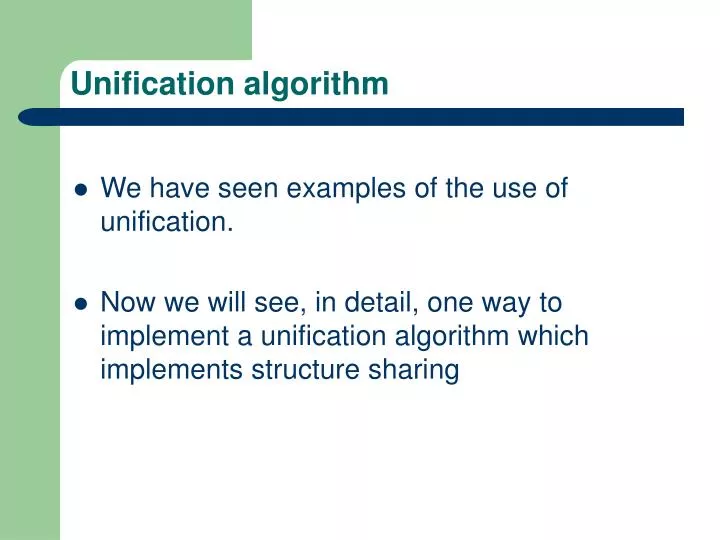 Unification algorithm

- We have seen examples of the use of unification.

- Now we will see, in detail, one way to implement a unification algorithm which implements structure sharing